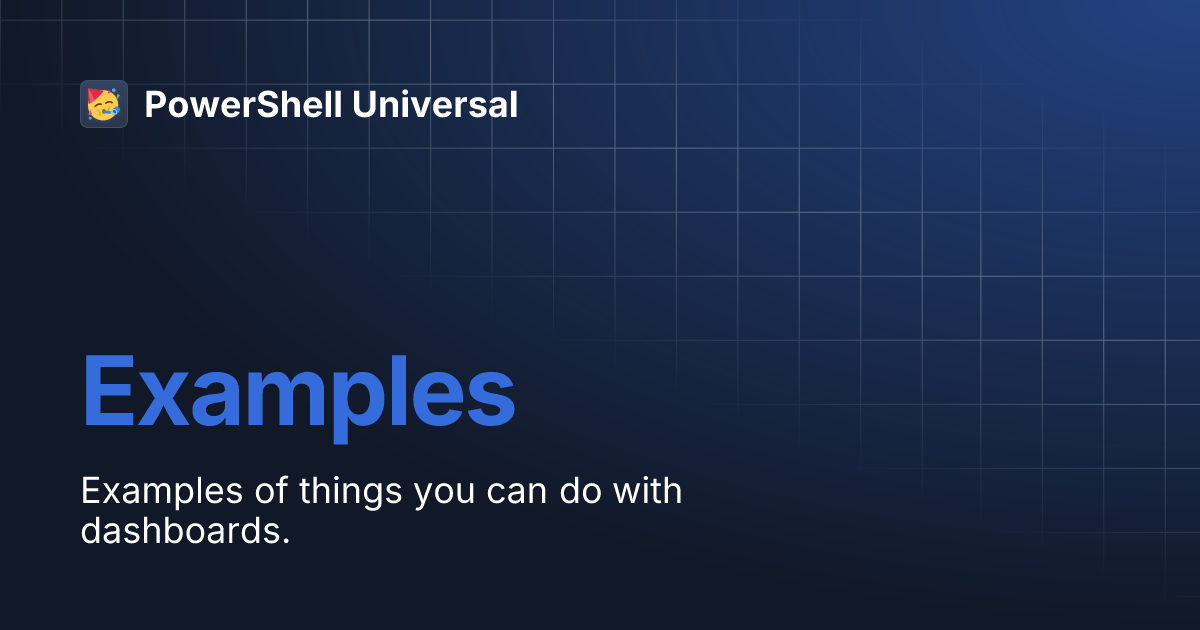 PowerShell Universal

Examples

Examples of things you can do with dashboards.